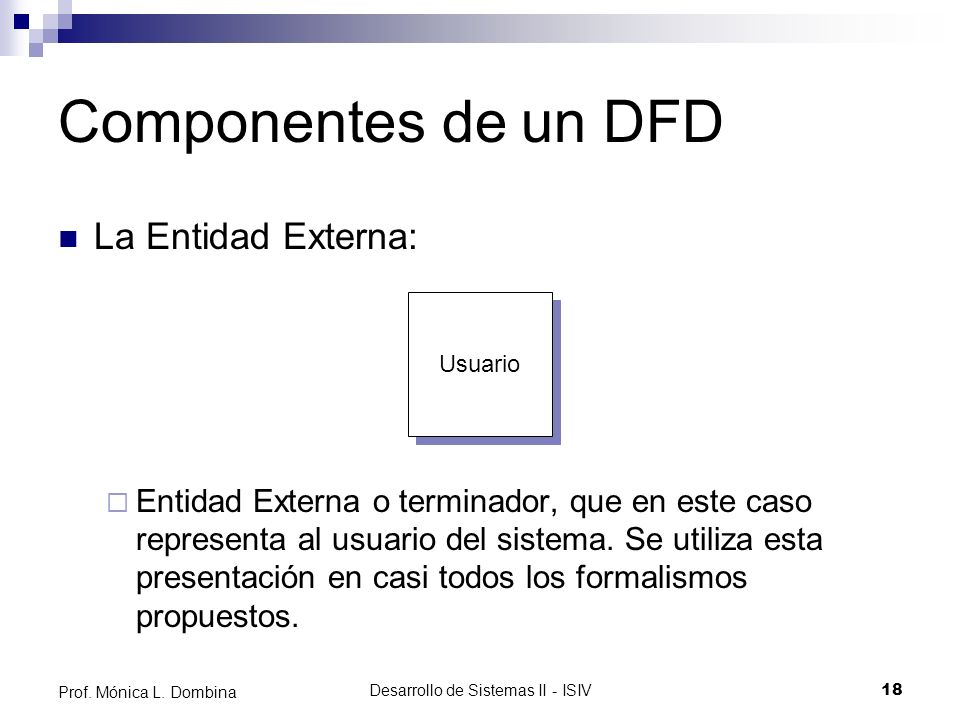 Componentes de un DFD

La Entidad Externa:

Usuario

Entidad Externa o terminador, que en este caso representa al usuario del sistema. Se utiliza esta presentación en casi todos los formalismos propuestos.

Prof. Mónica L. Dombina

Desarrollo de Sistemas II - ISIV

18